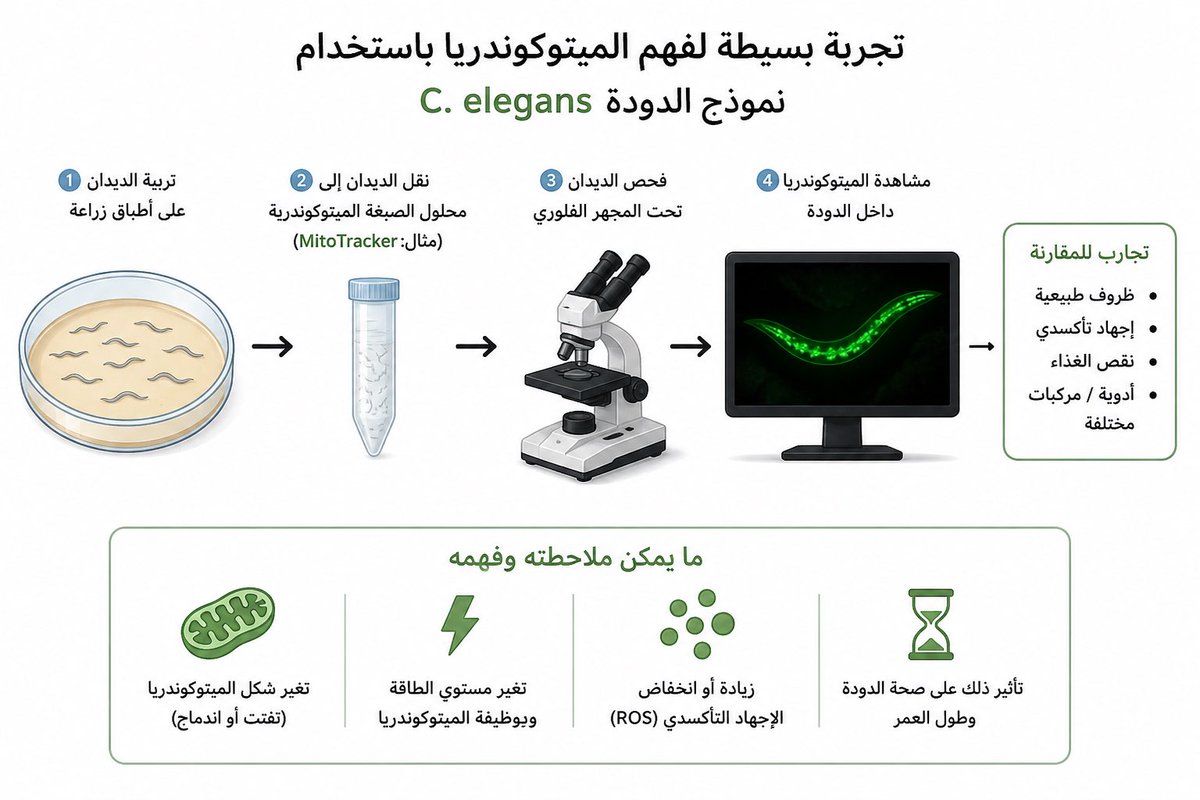 تجربة بسيطة لفهم الميتوكوندريا باستخدام
نموذج الدودة C. elegans

1 تربية الديدان
على أطباق زراعة

2 نقل الديدان إلى
محلول الصبغة الميتوكوندرية
(مثال: MitoTracker)

3 فحص الديدان
تحت المجهر الفلوري

4 مشاهدة الميتوكوندريا
داخل الدودة

تجارب للمقارنة
• ظروف طبيعية
• إجهاد تأكسدي
• نقص الغذاء
• أدوية / مركبات مختلفة

ما يمكن ملاحظته وفهمه

تغير شكل الميتوكوندريا
(تفتت أو اندماج)

تغير مستوي الطاقة
ويوظيفة الميتوكوندريا

زيادة أو انخفاض
الإجهاد التأكسدي (ROS)

تأثير ذلك على صحة الدودة
وطول العمر